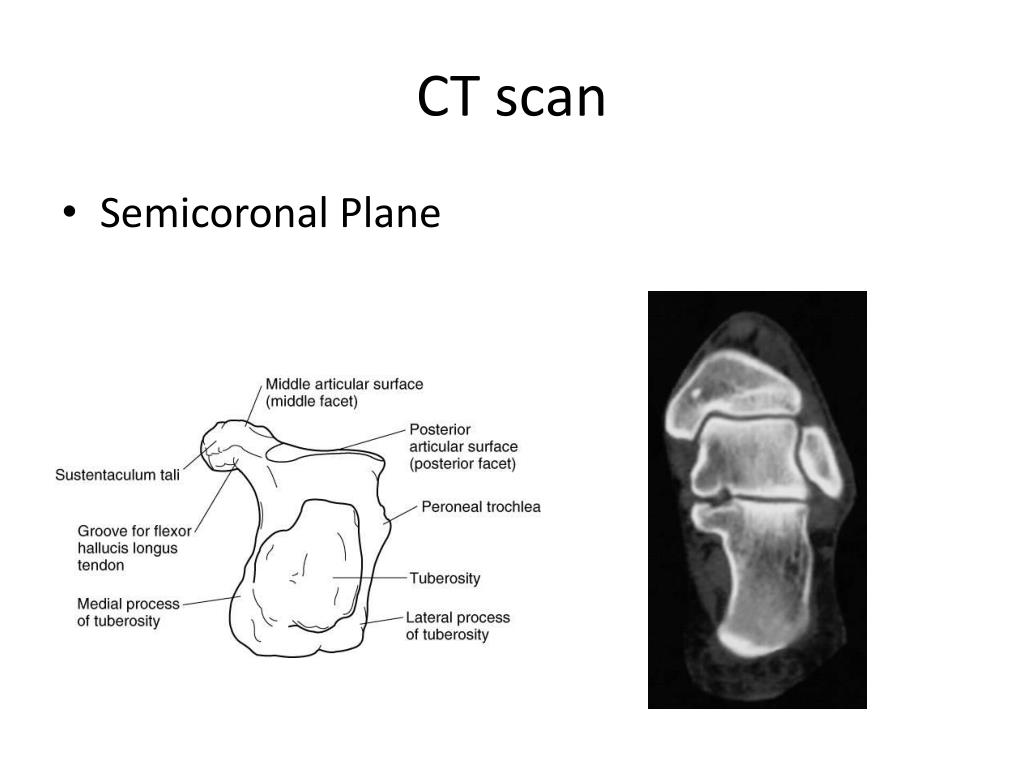 CT scan

• Semicoronal Plane

Middle articular surface (middle facet)

Posterior articular surface (posterior facet)

Sustentaculum tali

Peroneal trochlea

Groove for flexor hallucis longus tendon

Tuberosity

Medial process of tuberosity

Lateral process of tuberosity